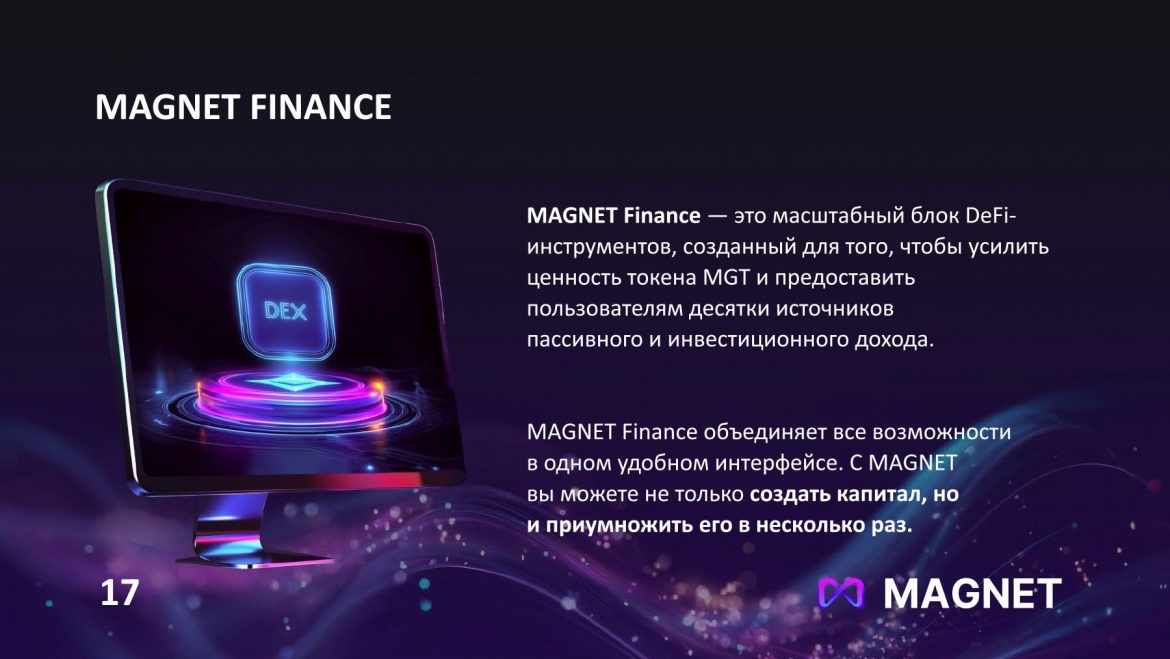 MAGNET FINANCE

DEX

MAGNET Finance — это масштабный блок DeFi-инструментов, созданный для того, чтобы усилить ценность токена MGT и предоставить пользователям десятки источников пассивного и инвестиционного дохода.

MAGNET Finance объединяет все возможности в одном удобном интерфейсе. С MAGNET вы можете не только создать капитал, но и приумножить его в несколько раз.

17

MAGNET